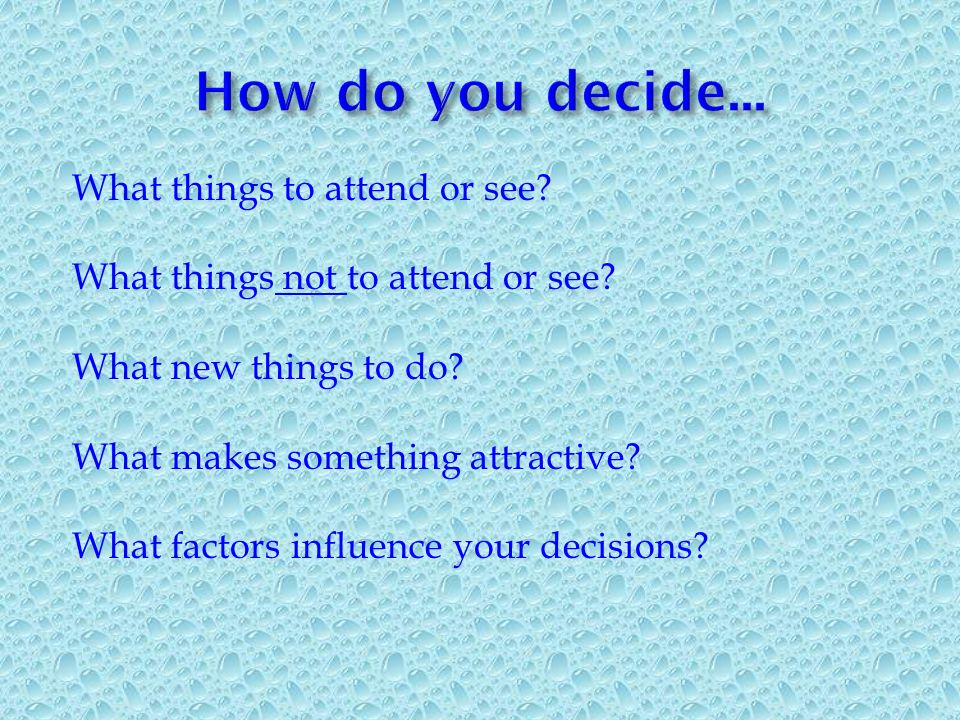 How do you decide…

What things to attend or see?

What things not to attend or see?

What new things to do?

What makes something attractive?

What factors influence your decisions?